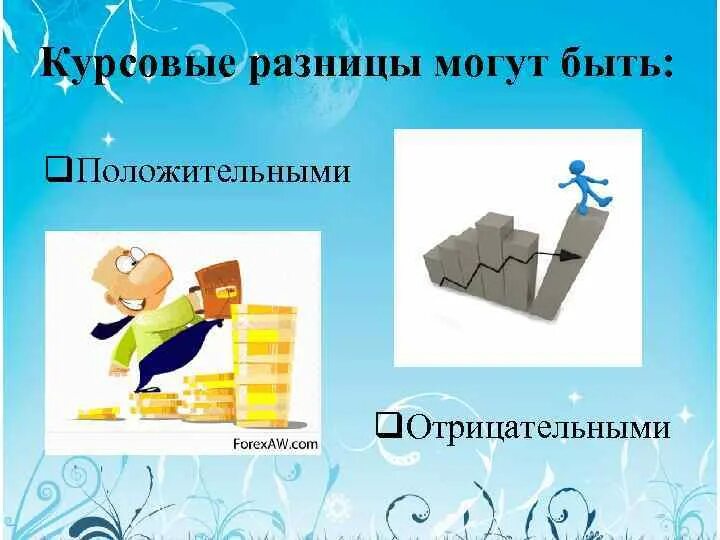 Курсовые разницы могут быть:

❑Положительными

ForexAW.com

❑Отрицательными